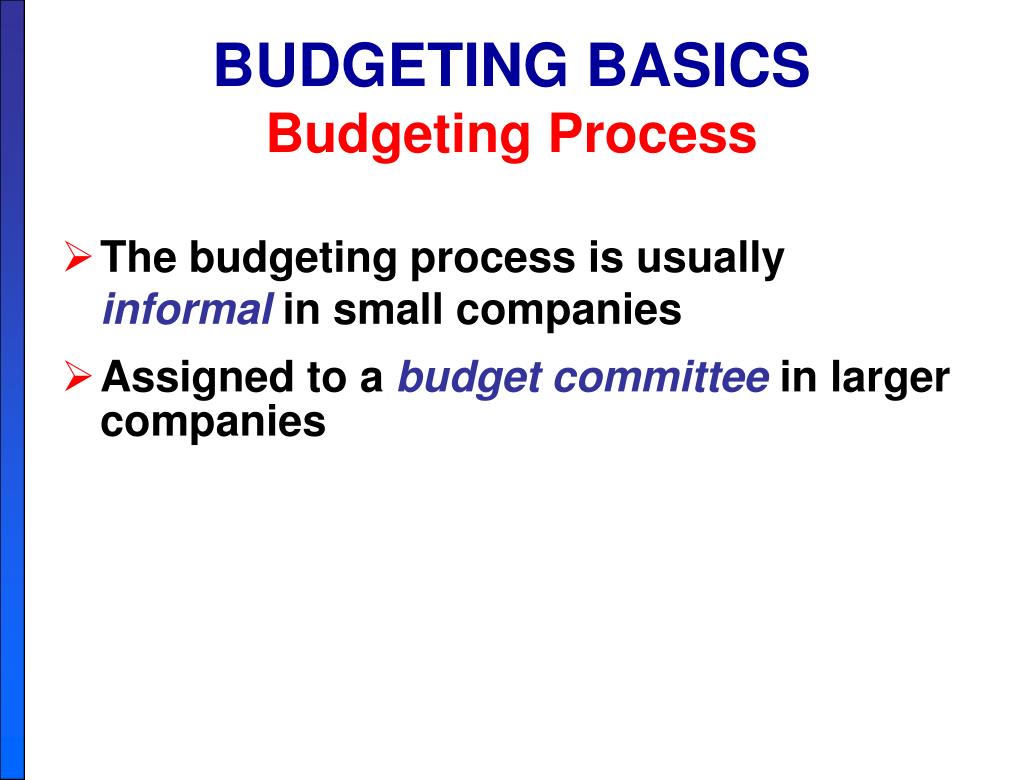 BUDGETING BASICS
Budgeting Process

➢ The budgeting process is usually informal in small companies

➢ Assigned to a budget committee in larger companies